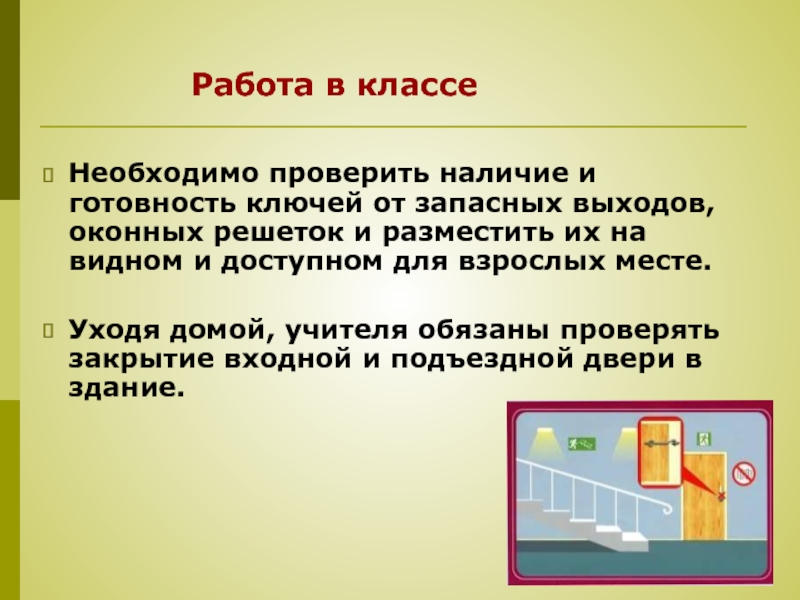 Работа в классе

Необходимо проверить наличие и готовность ключей от запасных выходов, оконных решеток и разместить их на видном и доступном для взрослых месте.

Уходя домой, учителя обязаны проверять закрытие входной и подъездной двери в здание.